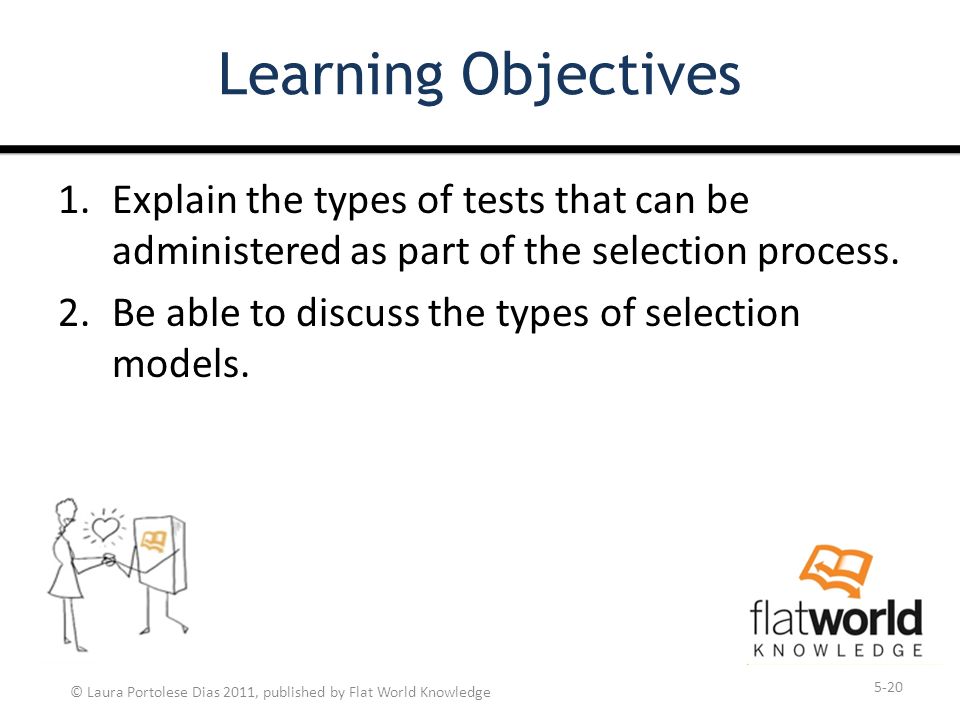 Learning Objectives

1. Explain the types of tests that can be administered as part of the selection process.
2. Be able to discuss the types of selection models.

flatworld KNOWLEDGE

© Laura Portolese Dias 2011, published by Flat World Knowledge

5-20